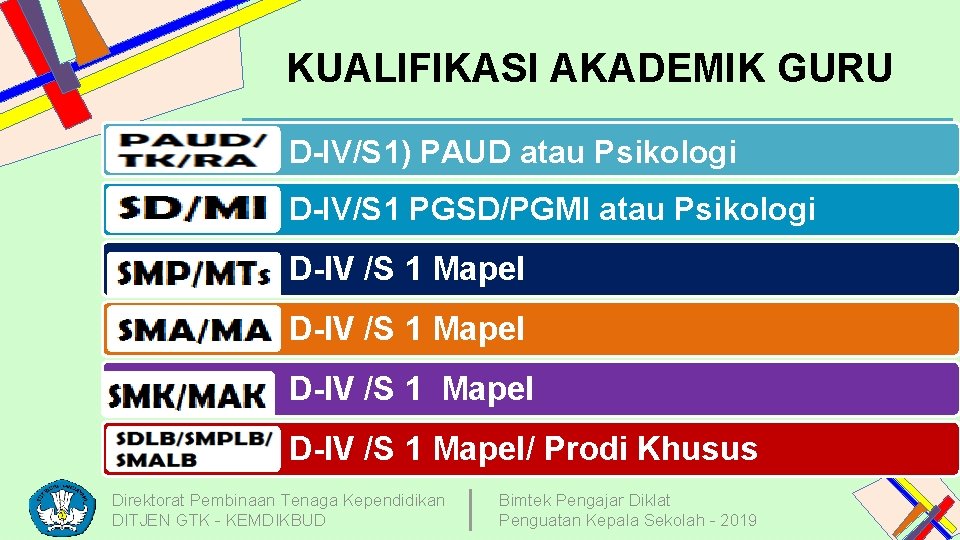 KUALIFIKASI AKADEMIK GURU

PAUD/ TK/RA D-IV/S1) PAUD atau Psikologi

SD/MI D-IV/S1 PGSD/PGMI atau Psikologi

SMP/MTs D-IV /S 1 Mapel

SMA/MA D-IV /S 1 Mapel

SMK/MAK D-IV /S 1 Mapel

SDLB/SMPLB/ SMALB D-IV /S 1 Mapel/ Prodi Khusus

Direktorat Pembinaan Tenaga Kependidikan
DITJEN GTK - KEMDIKBUD

Bimtek Pengajar Diklat
Penguatan Kepala Sekolah - 2019